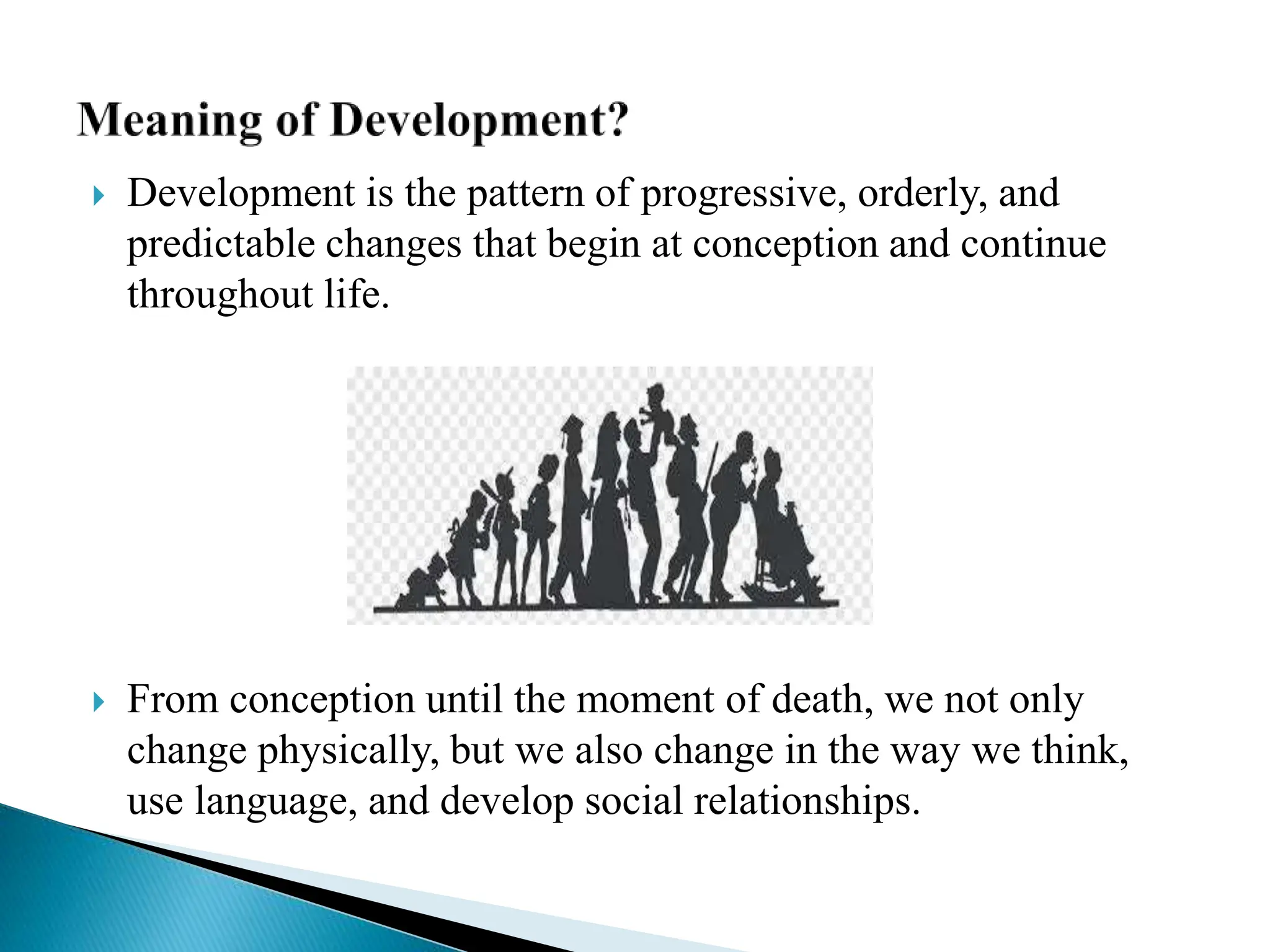 Meaning of Development?

Development is the pattern of progressive, orderly, and predictable changes that begin at conception and continue throughout life.

From conception until the moment of death, we not only change physically, but we also change in the way we think, use language, and develop social relationships.